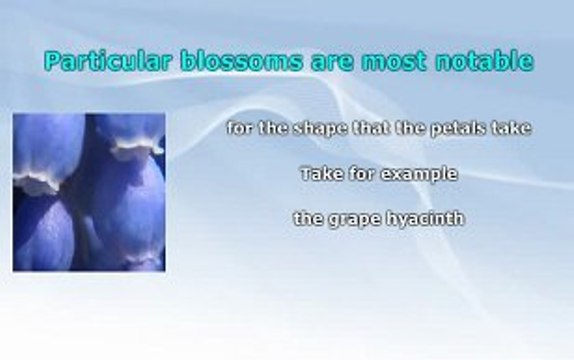 Particular blossoms are most notable

for the shape that the petals take

Take for example

the grape hyacinth